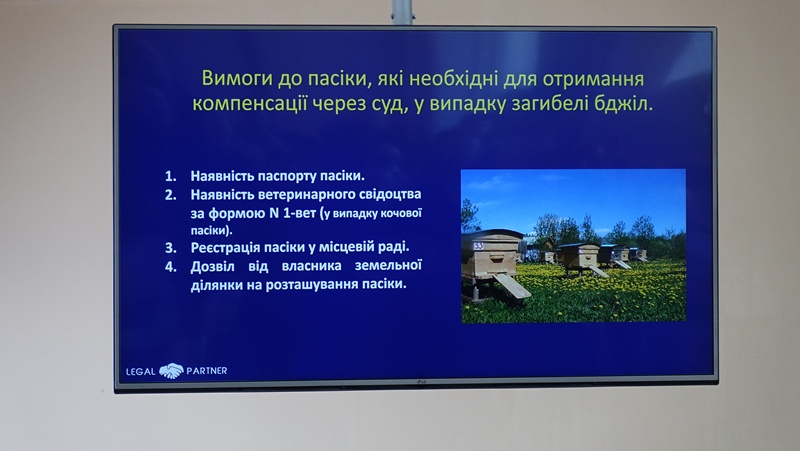 Вимоги до пасіки, які необхідні для отримання компенсації через суд, у випадку загибелі бджіл.

1. Наявність паспорту пасіки.
2. Наявність ветеринарного свідоцтва за формою N 1-вет (у випадку кочової пасіки).
3. Реєстрація пасіки у місцевій раді.
4. Дозвіл від власника земельної ділянки на розташування пасіки.

53

LEGAL PARTNER

LG